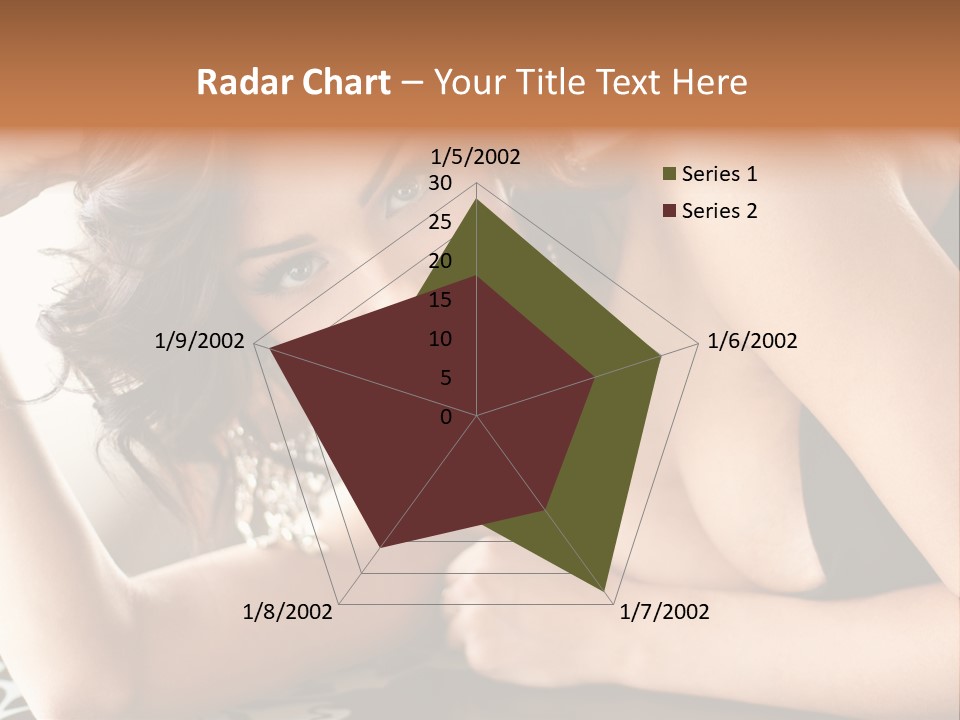 Radar Chart – Your Title Text Here

1/5/2002
30
25
20
15
10
5
0
1/6/2002
1/7/2002
1/8/2002
1/9/2002

Series 1
Series 2